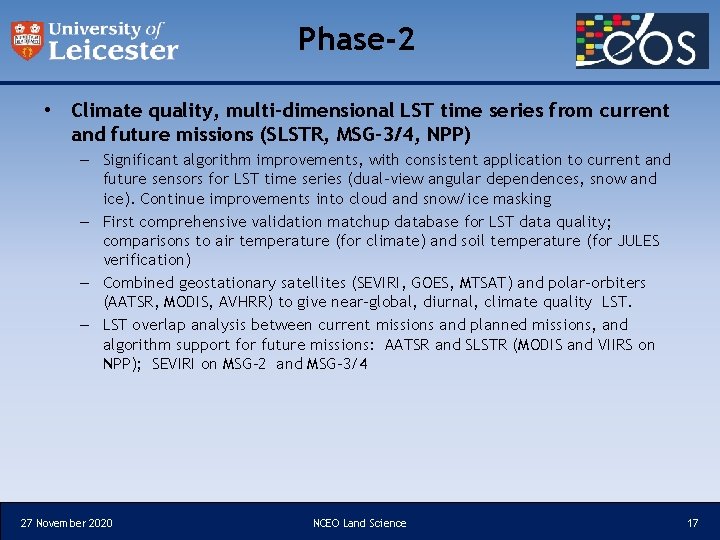 University of Leicester

Phase-2

eos

• Climate quality, multi-dimensional LST time series from current and future missions (SLSTR, MSG-3/4, NPP)

– Significant algorithm improvements, with consistent application to current and future sensors for LST time series (dual-view angular dependences, snow and ice). Continue improvements into cloud and snow/ice masking

– First comprehensive validation matchup database for LST data quality; comparisons to air temperature (for climate) and soil temperature (for JULES verification)

– Combined geostationary satellites (SEVIRI, GOES, MTSAT) and polar-orbiters (AATSR, MODIS, AVHRR) to give near-global, diurnal, climate quality LST.

– LST overlap analysis between current missions and planned missions, and algorithm support for future missions: AATSR and SLSTR (MODIS and VIIRS on NPP); SEVIRI on MSG-2 and MSG-3/4

27 November 2020

NCEO Land Science

17